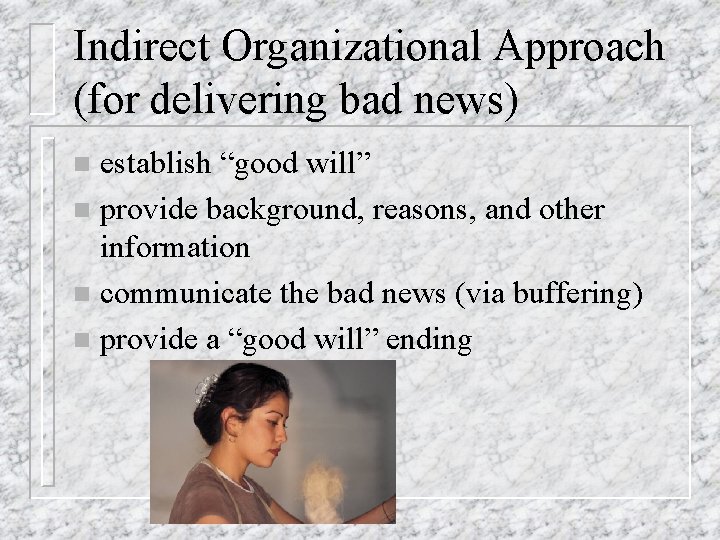 Indirect Organizational Approach (for delivering bad news)

- establish “good will”
- provide background, reasons, and other information
- communicate the bad news (via buffering)
- provide a “good will” ending